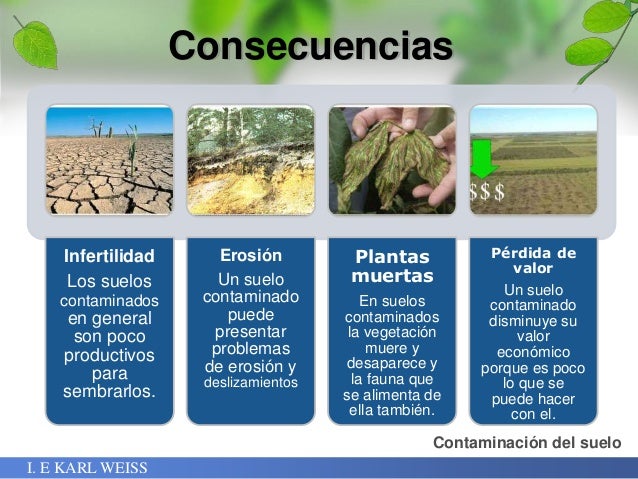 Consecuencias

$$$

Infertilidad
Los suelos contaminados en general son poco productivos para sembrarlos.

Erosión
Un suelo contaminado puede presentar problemas de erosión y deslizamientos

Plantas muertas
En suelos contaminados la vegetación muere y desaparece y la fauna que se alimenta de ella también.

Pérdida de valor
Un suelo contaminado disminuye su valor económico porque es poco lo que se puede hacer con el.

Contaminación del suelo

I. E KARL WEISS